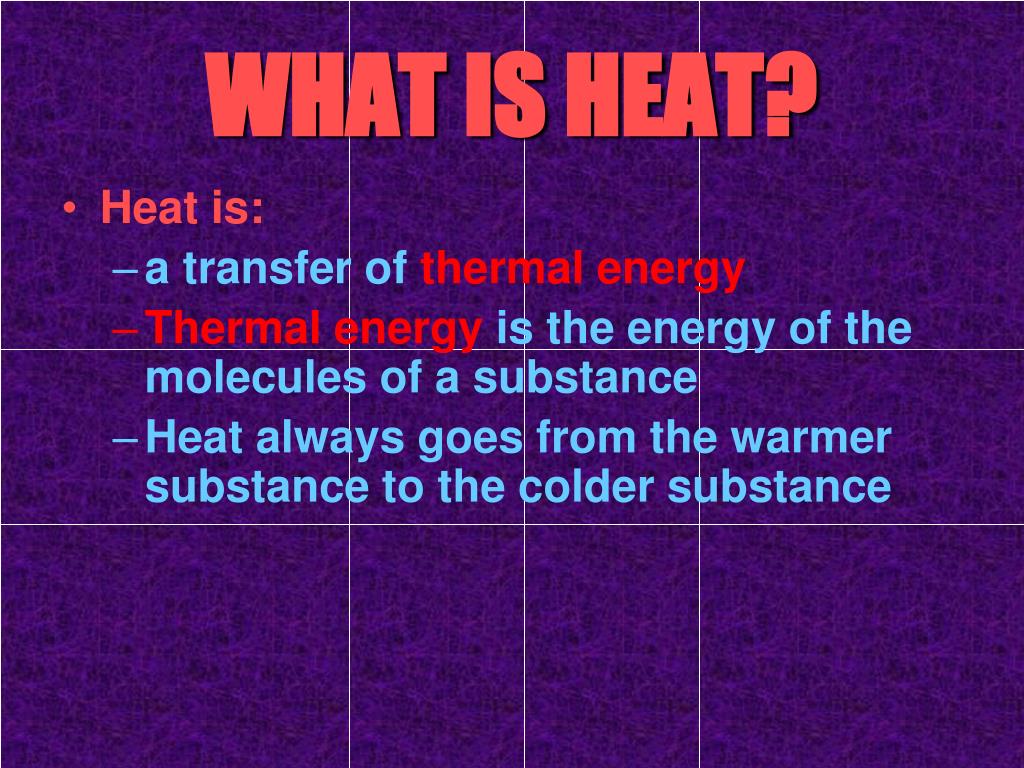 WHAT IS HEAT?

• Heat is:
– a transfer of thermal energy
– Thermal energy is the energy of the molecules of a substance
– Heat always goes from the warmer substance to the colder substance